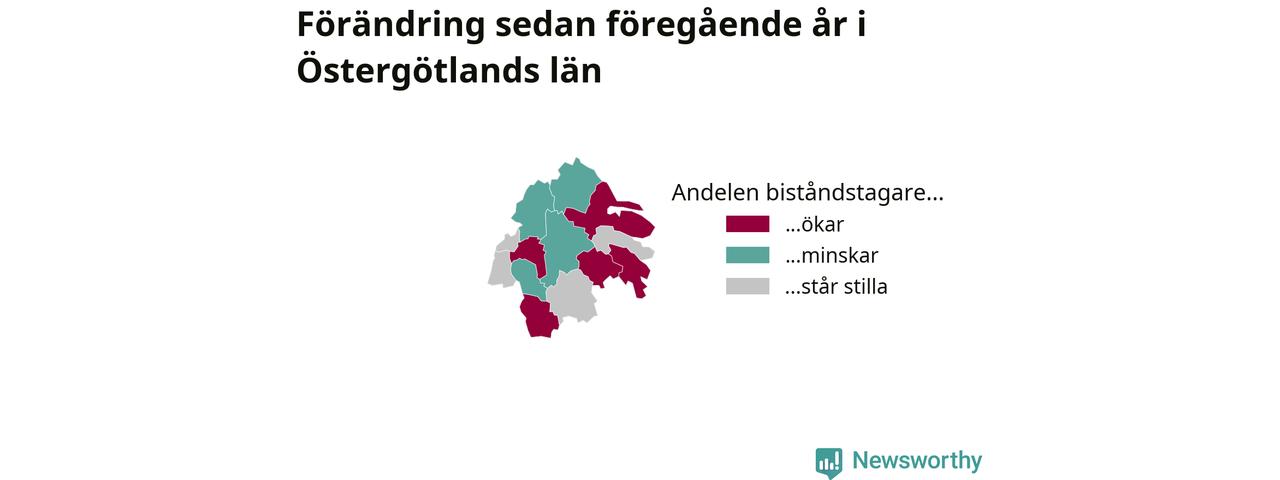 Förändring sedan föregående år i Östergötlands län

Andelen biståndstagare...
...ökar
...minskar
...står stilla

Newsworthy